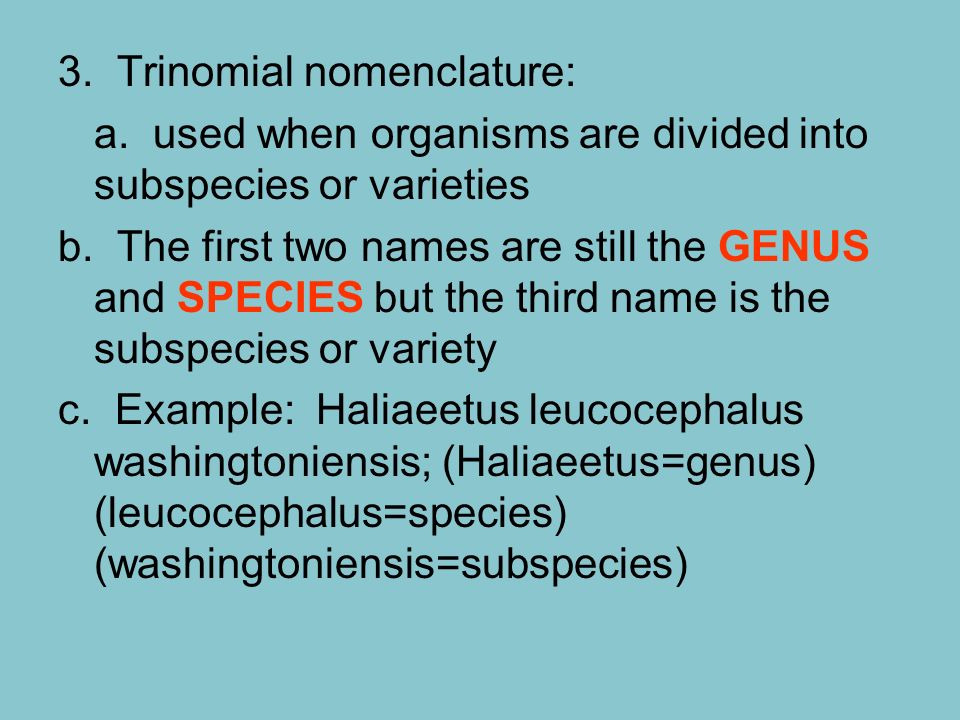 3. Trinomial nomenclature:

a. used when organisms are divided into subspecies or varieties

b. The first two names are still the GENUS and SPECIES but the third name is the subspecies or variety

c. Example: Haliaeetus leucocephalus washingtoniensis; (Haliaeetus=genus) (leucocephalus=species) (washingtoniensis=subspecies)